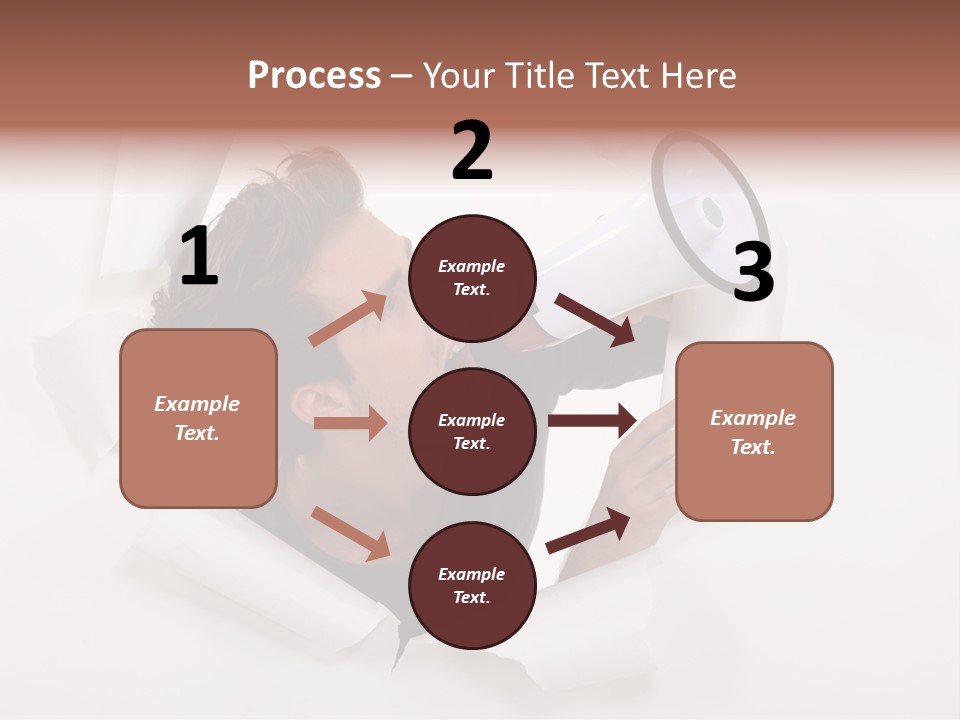 Process – Your Title Text Here

1

Example Text.

2

Example Text.

Example Text.

Example Text.

3

Example Text.